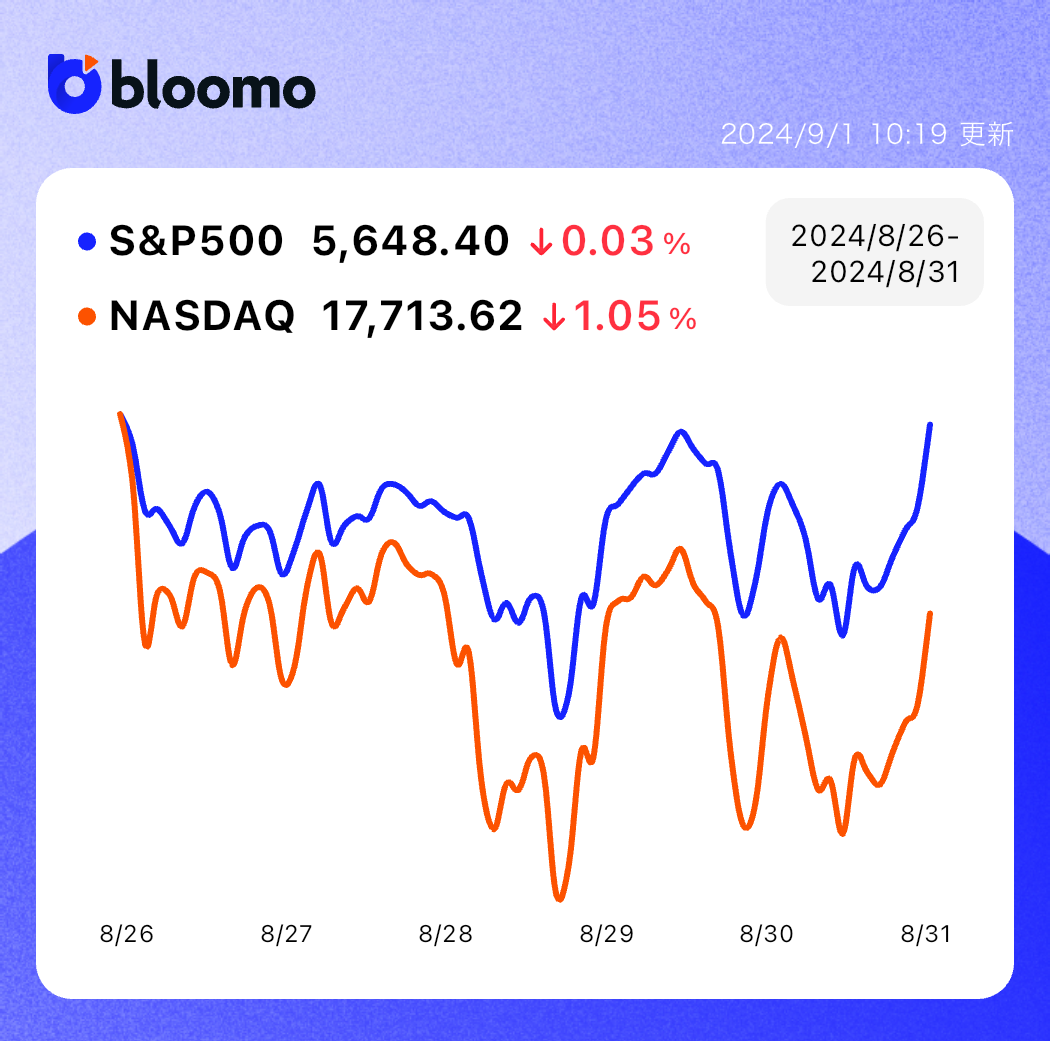 bloomo

2024/9/1 10:19 更新

S&P500 5,648.40 ↓0.03%

NASDAQ 17,713.62 ↓1.05%

2024/8/26-2024/8/31

8/26 8/27 8/28 8/29 8/30 8/31